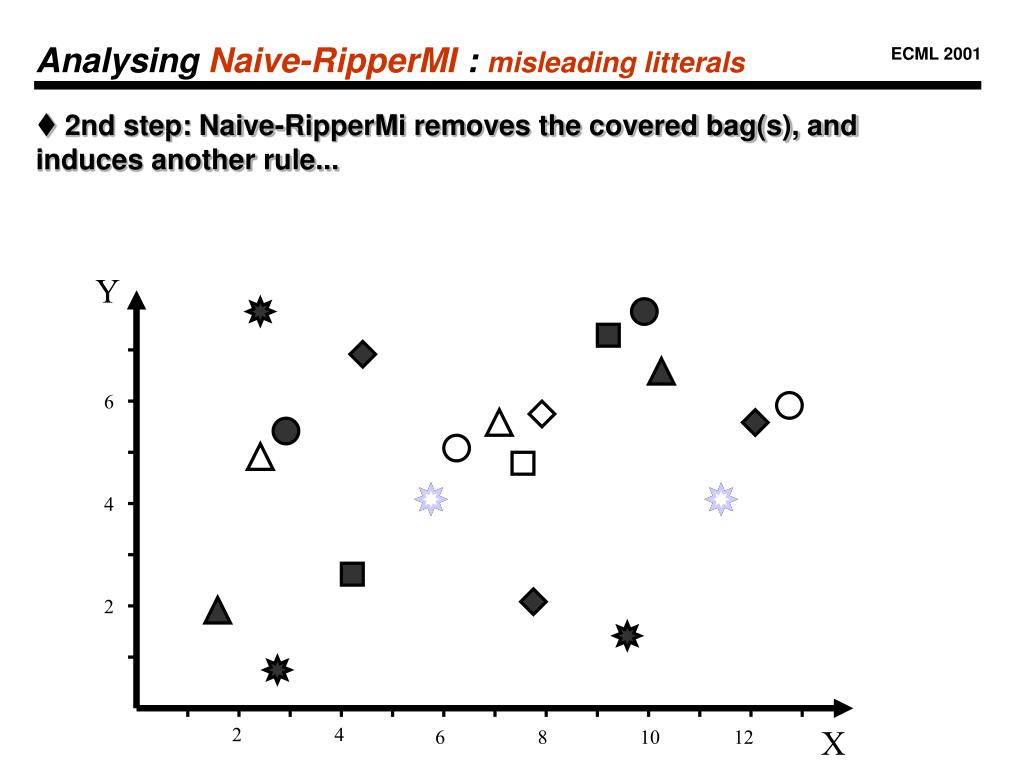 Analysing Naive-RipperMI : misleading litterals

ECML 2001

♦ 2nd step: Naive-RipperMi removes the covered bag(s), and induces another rule...

Y

6

4

2

2

4

6

8

10

12

X